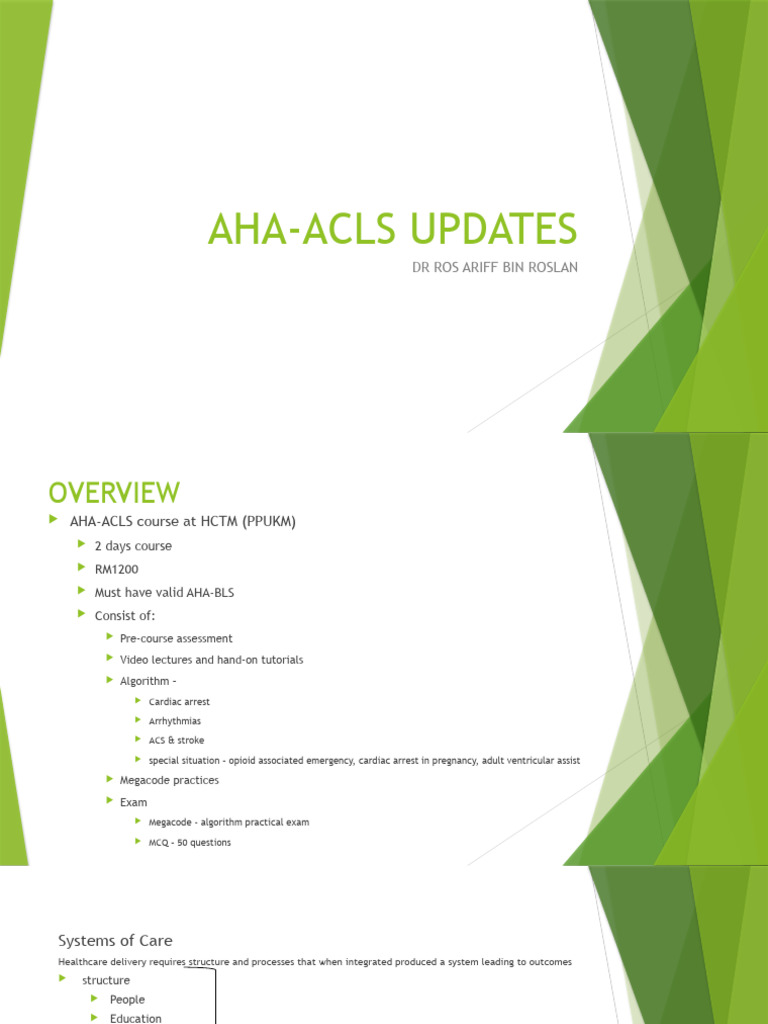 AHA-ACLS UPDATES

DR ROS ARIFF BIN ROSLAN

OVERVIEW

AHA-ACLS course at HCTM (PPUKM)

2 days course

RM1200

Must have valid AHA-BLS

Consist of:

Pre-course assessment

Video lectures and hand-on tutorials

Algorithm -

Cardiac arrest

Arrhythmias

ACS & stroke

special situation - opioid associated emergency, cardiac arrest in pregnancy, adult ventricular assist

Megacode practices

Exam

Megacode - algorithm practical exam

MCQ - 50 questions

Systems of Care

Healthcare delivery requires structure and processes that when integrated produced a system leading to outcomes

structure

People

Education